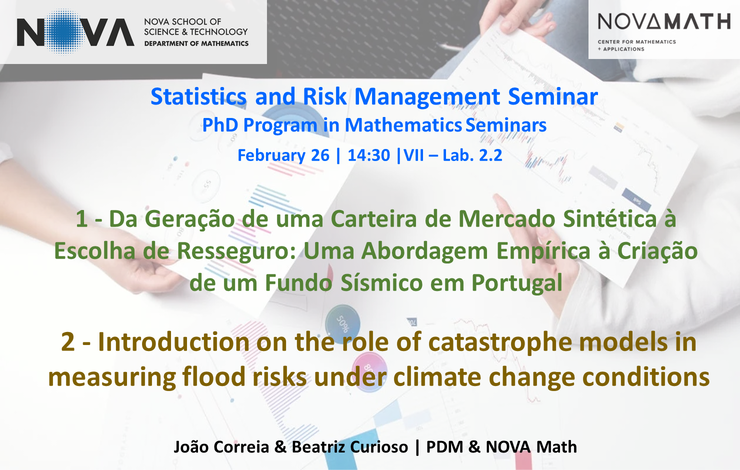 NOVA NOVA SCHOOL OF SCIENCE & TECHNOLOGY DEPARTMENT OF MATHEMATICS

NOVAMATH CENTER FOR MATHEMATICS + APPLICATIONS

Statistics and Risk Management Seminar
PhD Program in Mathematics Seminars
February 26 | 14:30 |VII – Lab. 2.2

1 - Da Geração de uma Carteira de Mercado Sintética à Escolha de Resseguro: Uma Abordagem Empírica à Criação de um Fundo Sísmico em Portugal

2 - Introduction on the role of catastrophe models in measuring flood risks under climate change conditions

João Correia & Beatriz Curioso | PDM & NOVA Math